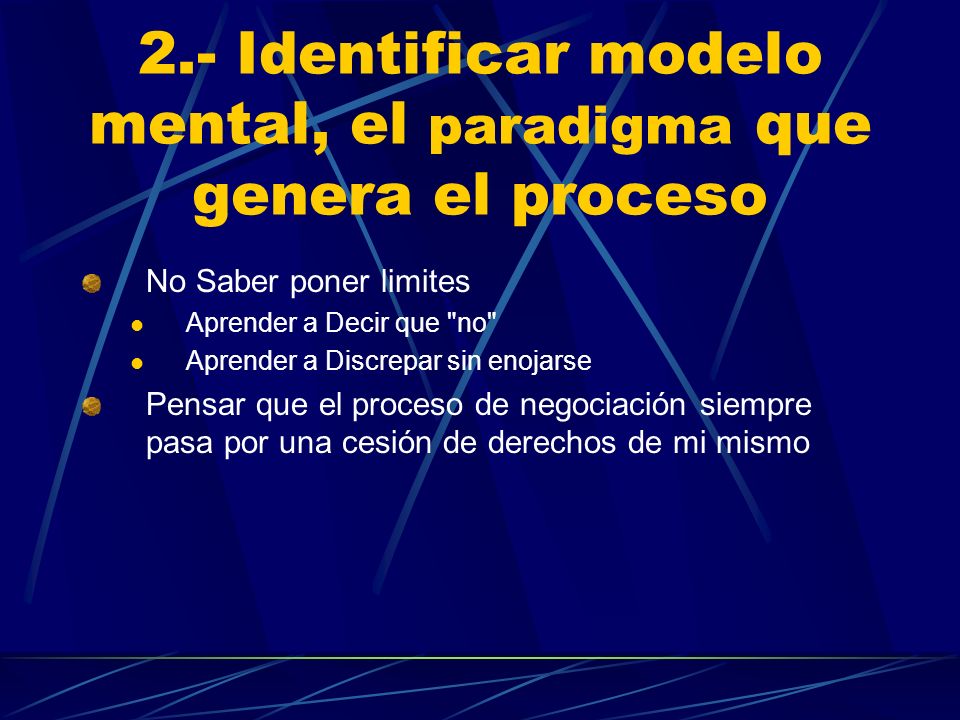 2.- Identificar modelo mental, el paradigma que genera el proceso

No Saber poner limites

Aprender a Decir que "no"

Aprender a Discrepar sin enojarse

Pensar que el proceso de negociación siempre pasa por una cesión de derechos de mi mismo